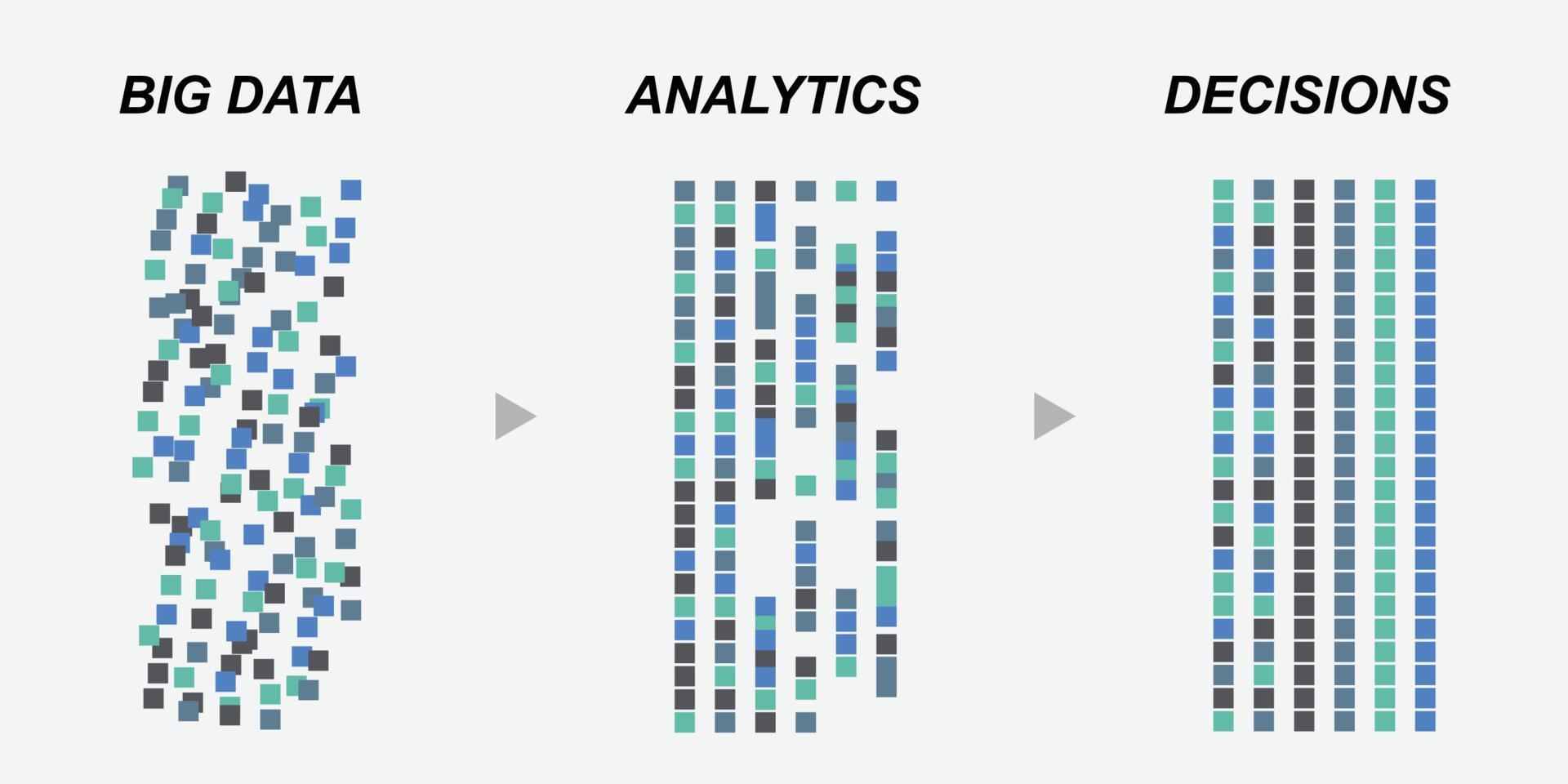 BIG DATA

ANALYTICS

DECISIONS